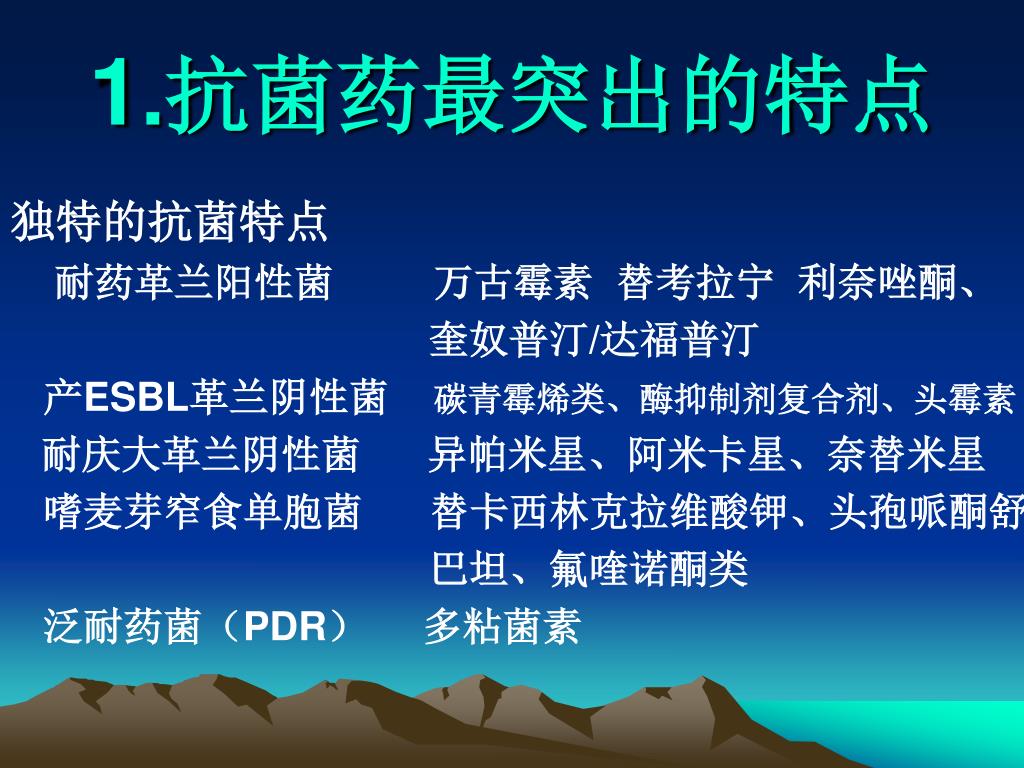 1.抗菌药最突出的特点

独特的抗菌特点

耐药革兰阳性菌　　万古霉素　替考拉宁　利奈唑酮、奎奴普汀/达福普汀

产ESBL革兰阴性菌　　碳青霉烯类、酶抑制剂复合剂、头霉素

耐庆大革兰阴性菌　　异帕米星、阿米卡星、奈替米星

嗜麦芽窄食单胞菌　　替卡西林克拉维酸钾、头孢哌酮舒巴坦、氟喹诺酮类

泛耐药菌（PDR）　　多粘菌素